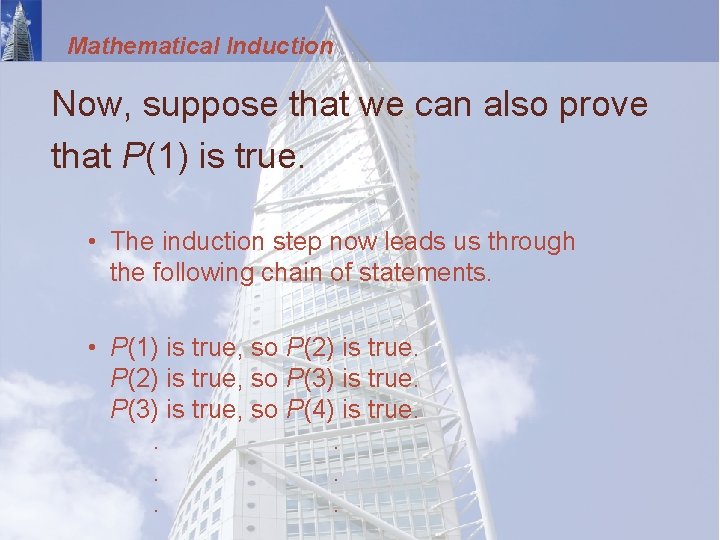 Mathematical Induction

Now, suppose that we can also prove that $P(1)$ is true.

• The induction step now leads us through the following chain of statements.

• $P(1)$ is true, so $P(2)$ is true.
$P(2)$ is true, so $P(3)$ is true.
$P(3)$ is true, so $P(4)$ is true.
. .
. .
. .